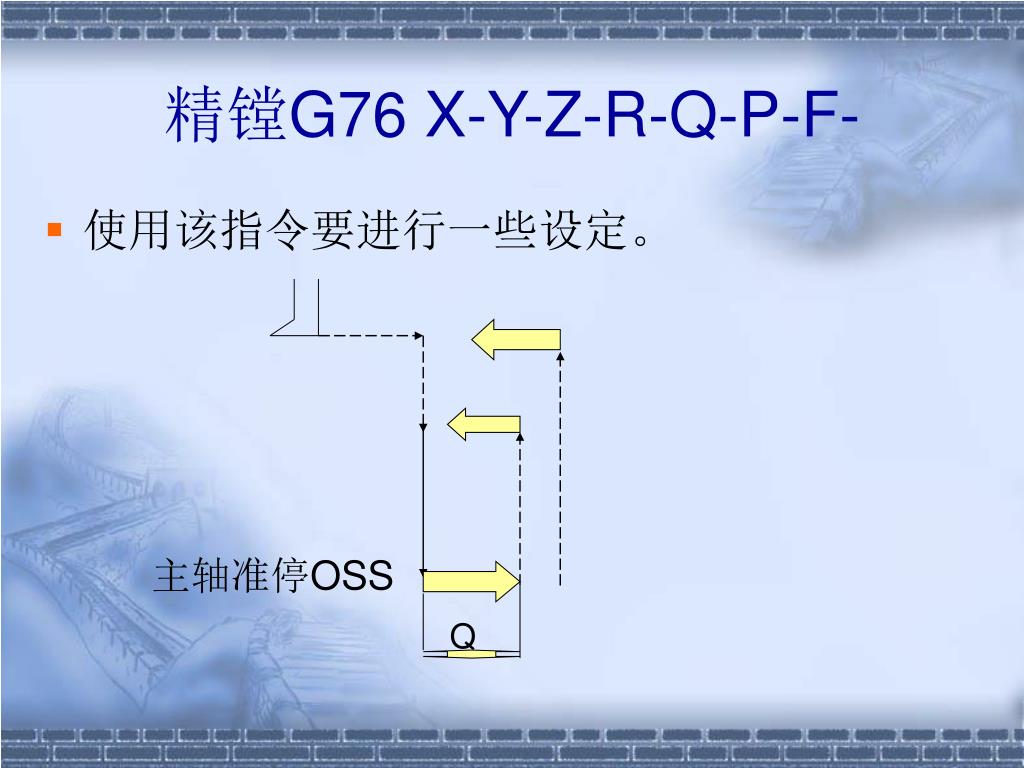 精镗G76 X-Y-Z-R-Q-P-F-

使用该指令要进行一些设定。

主轴准停OSS

Q